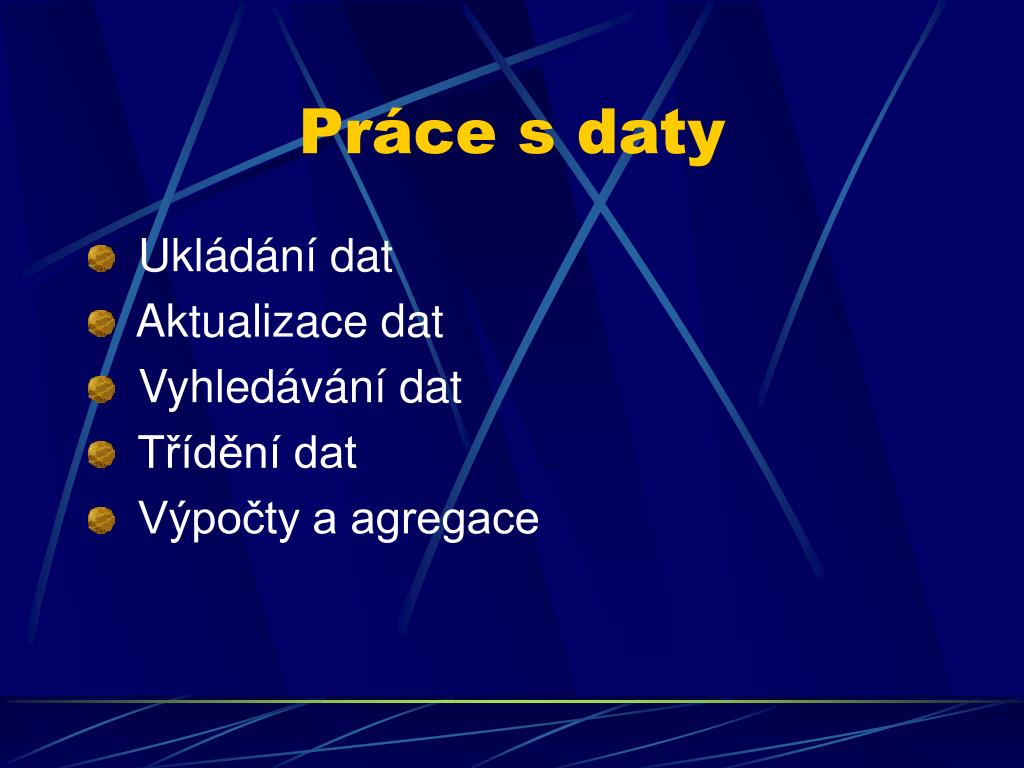 Práce s daty

Ukládání dat
Aktualizace dat
Vyhledávání dat
Třídění dat
Výpočty a agregace